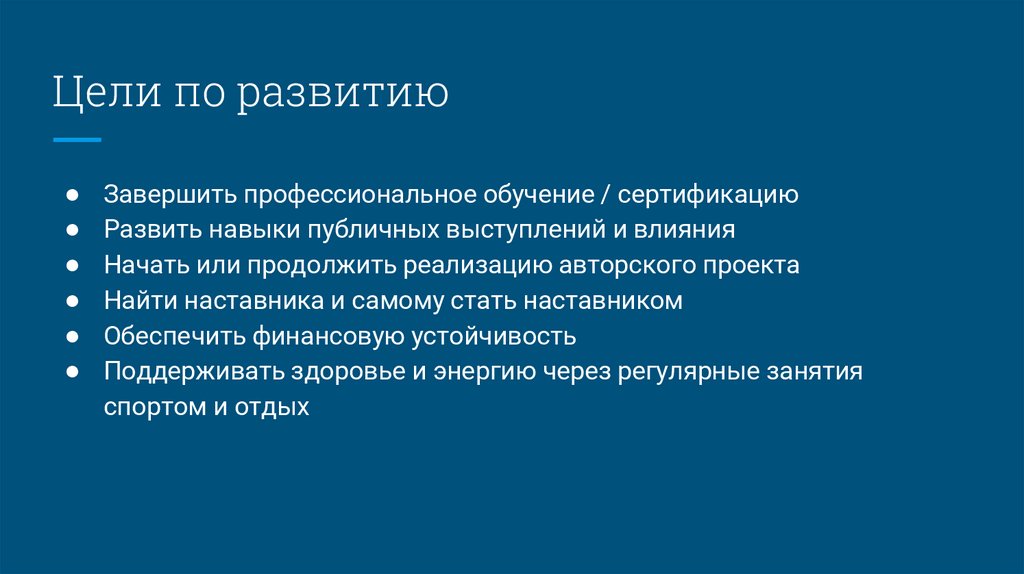 Цели по развитию

● Завершить профессиональное обучение / сертификацию
● Развить навыки публичных выступлений и влияния
● Начать или продолжить реализацию авторского проекта
● Найти наставника и самому стать наставником
● Обеспечить финансовую устойчивость
● Поддерживать здоровье и энергию через регулярные занятия спортом и отдых